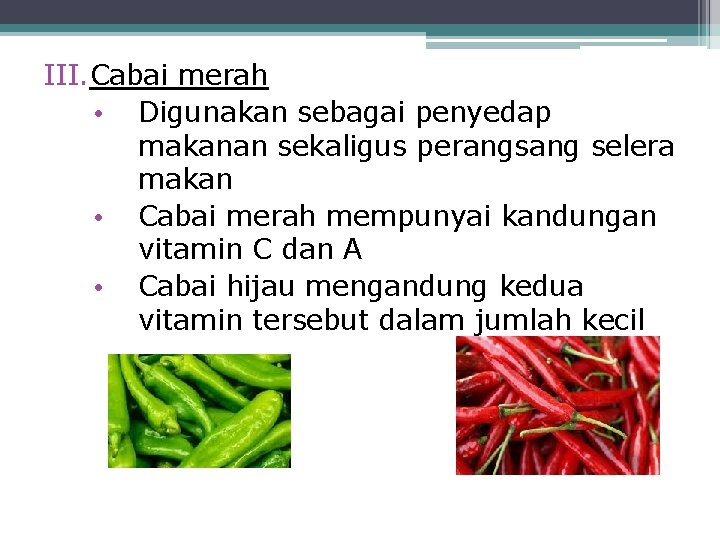 III. Cabai merah

• Digunakan sebagai penyedap makanan sekaligus perangsang selera makan
• Cabai merah mempunyai kandungan vitamin C dan A
• Cabai hijau mengandung kedua vitamin tersebut dalam jumlah kecil